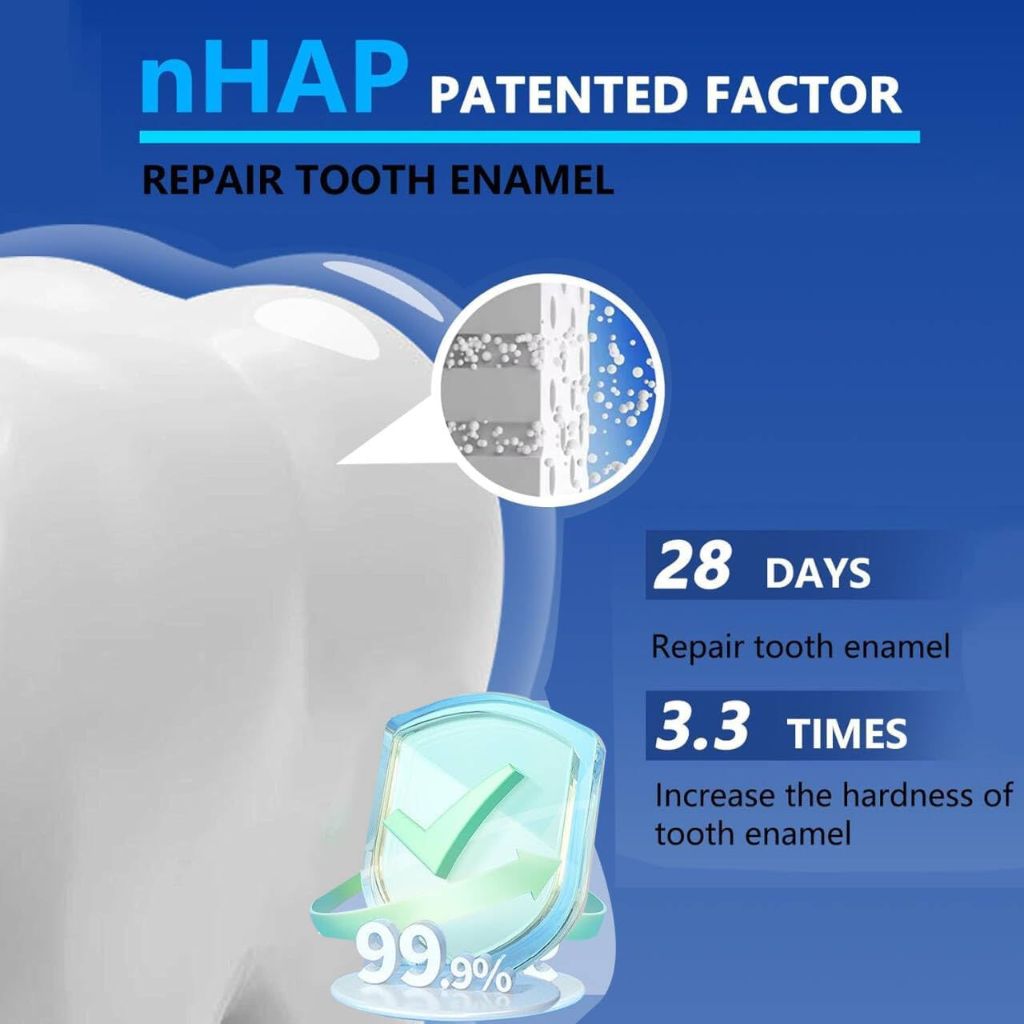 nHAP PATENTED FACTOR

REPAIR TOOTH ENAMEL

28 DAYS

Repair tooth enamel

3.3 TIMES

Increase the hardness of tooth enamel

99.9%